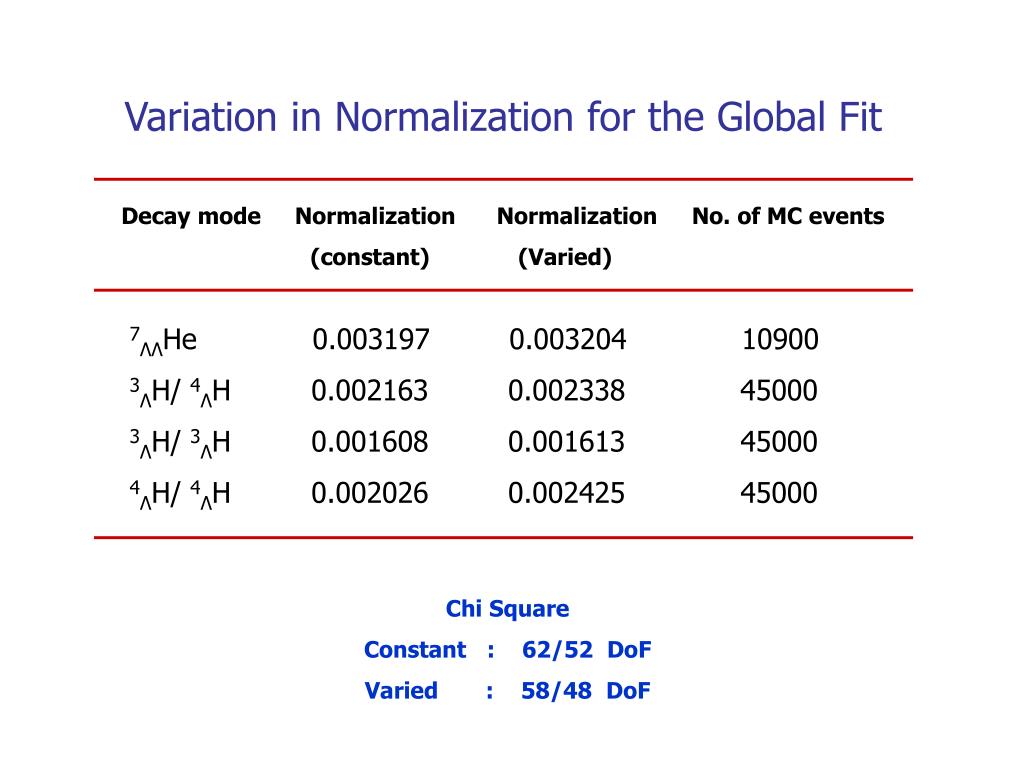 Variation in Normalization for the Global Fit

| Decay mode | Normalization (constant) | Normalization (Varied) | No. of MC events |
|---|---|---|---|
| $^{7}_{\Lambda\Lambda}He$ | 0.003197 | 0.003204 | 10900 |
| $^{3}_{\Lambda}H$/ $^{4}_{\Lambda}H$ | 0.002163 | 0.002338 | 45000 |
| $^{3}_{\Lambda}H$/ $^{3}_{\Lambda}H$ | 0.001608 | 0.001613 | 45000 |
| $^{4}_{\Lambda}H$/ $^{4}_{\Lambda}H$ | 0.002026 | 0.002425 | 45000 |

Chi Square

Constant : 62/52 DoF

Varied : 58/48 DoF